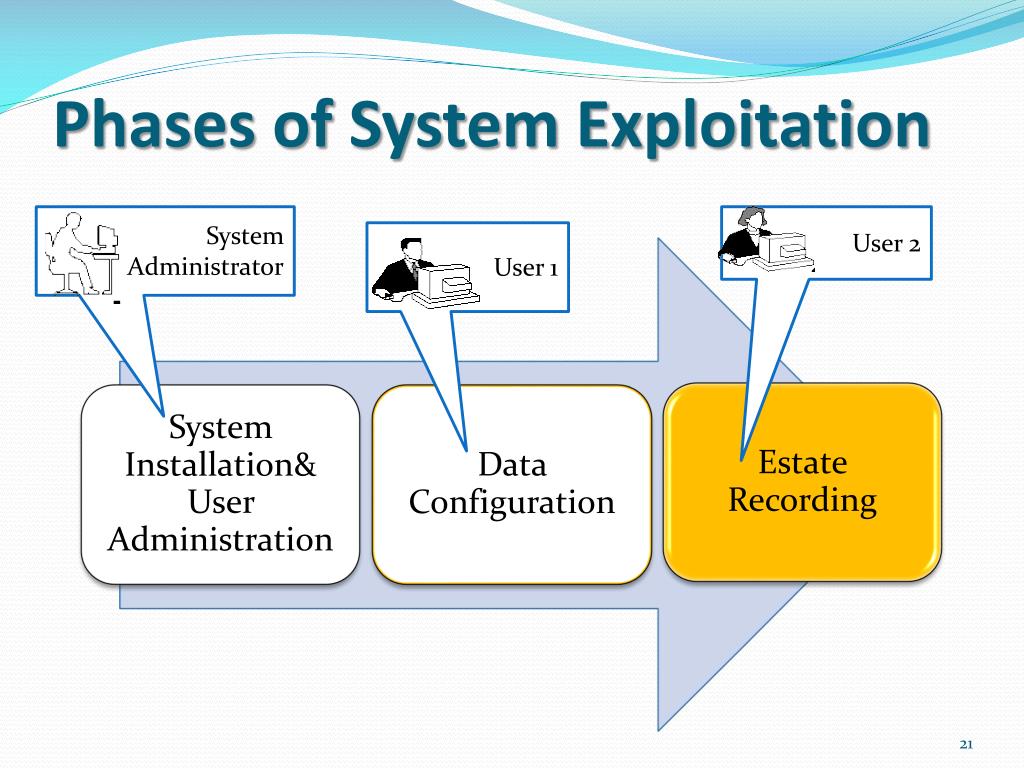 Phases of System Exploitation

System Administrator

User 1

User 2

System Installation& User Administration

Data Configuration

Estate Recording

21